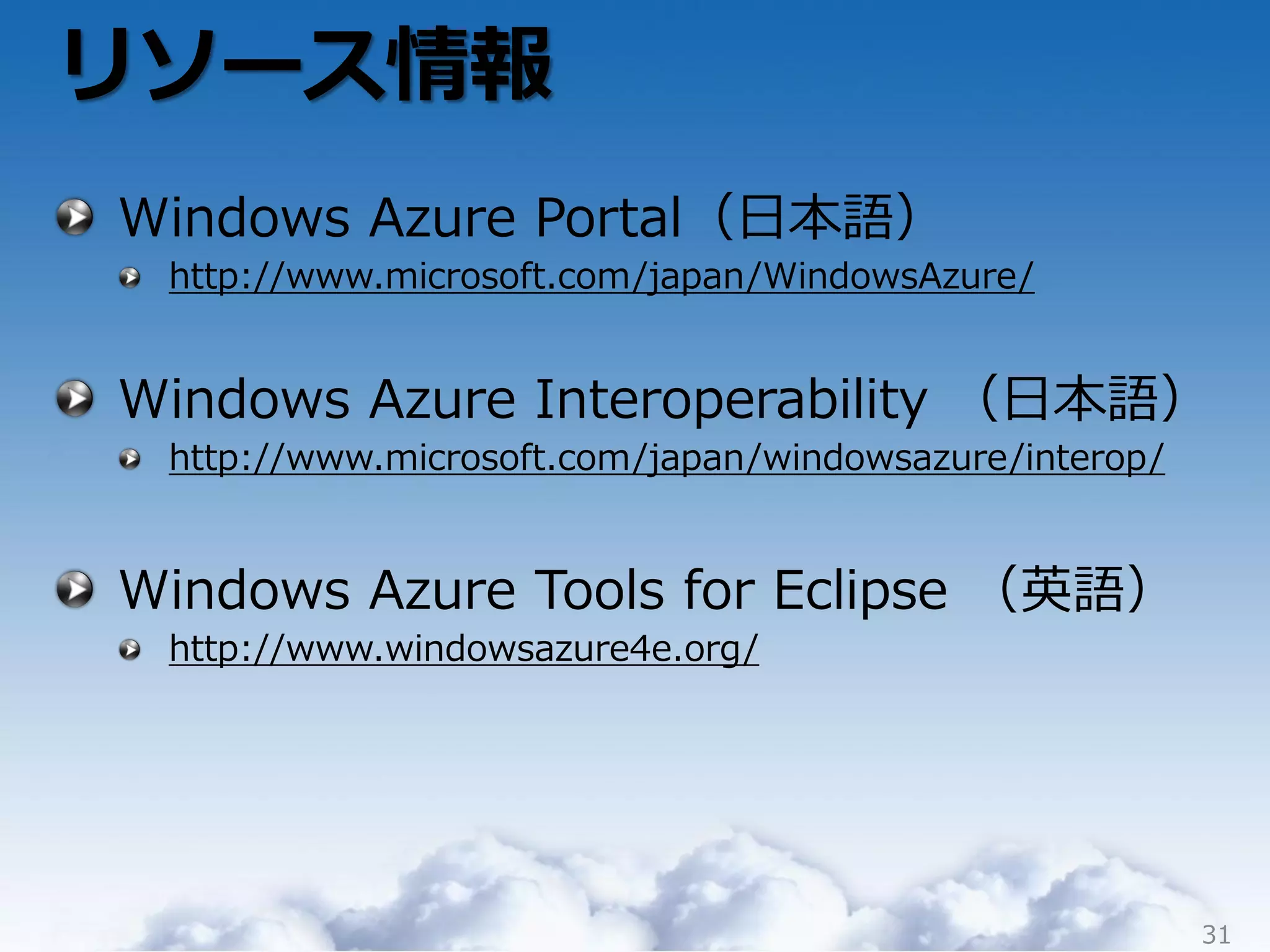 リソース情報

Windows Azure Portal（日本語）

http://www.microsoft.com/japan/WindowsAzure/

Windows Azure Interoperability （日本語）

http://www.microsoft.com/japan/windowsazure/interop/

Windows Azure Tools for Eclipse （英語）

http://www.windowsazure4e.org/

31